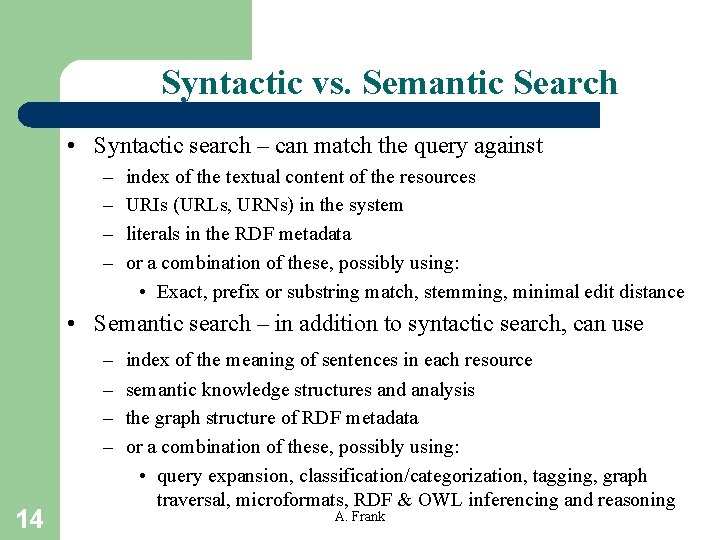 Syntactic vs. Semantic Search

• Syntactic search – can match the query against
– index of the textual content of the resources
– URIs (URLs, URNs) in the system
– literals in the RDF metadata
– or a combination of these, possibly using:
• Exact, prefix or substring match, stemming, minimal edit distance

• Semantic search – in addition to syntactic search, can use
– index of the meaning of sentences in each resource
– semantic knowledge structures and analysis
– the graph structure of RDF metadata
– or a combination of these, possibly using:
• query expansion, classification/categorization, tagging, graph traversal, microformats, RDF & OWL inferencing and reasoning

14

A. Frank